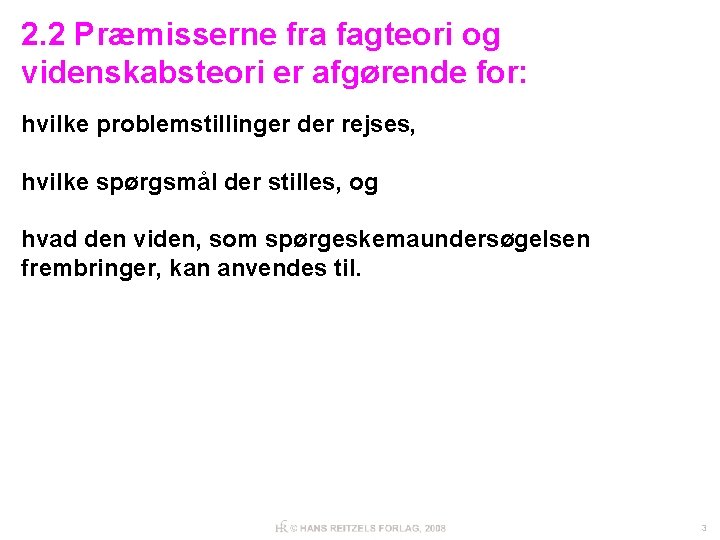 2.2 Præmisserne fra fagteori og videnskabsteori er afgørende for:

hvilke problemstillinger der rejses,

hvilke spørgsmål der stilles, og

hvad den viden, som spørgeskemaundersøgelsen frembringer, kan anvendes til.

HR © HANS REITZELS FORLAG, 2008

3